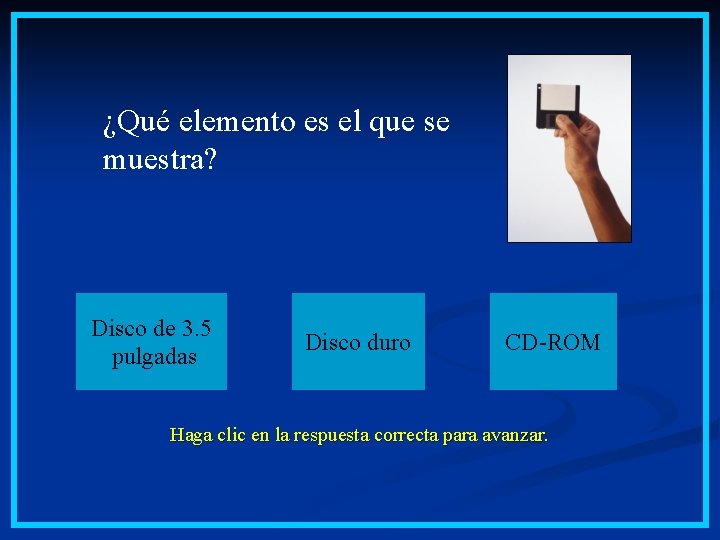 ¿Qué elemento es el que se muestra?

Disco de 3.5 pulgadas

Disco duro

CD-ROM

Haga clic en la respuesta correcta para avanzar.